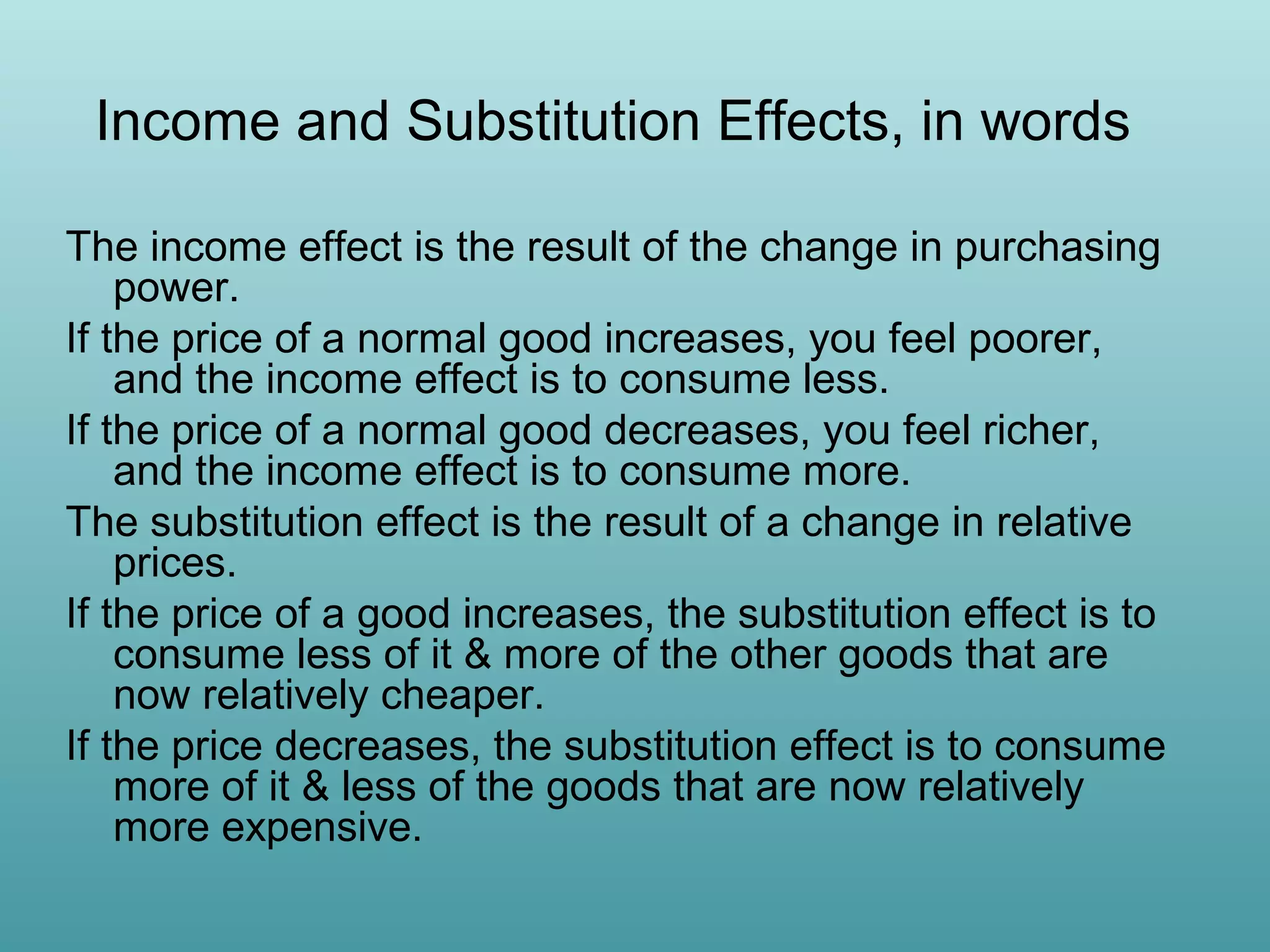 Income and Substitution Effects, in words

The income effect is the result of the change in purchasing power.

If the price of a normal good increases, you feel poorer, and the income effect is to consume less.

If the price of a normal good decreases, you feel richer, and the income effect is to consume more.

The substitution effect is the result of a change in relative prices.

If the price of a good increases, the substitution effect is to consume less of it & more of the other goods that are now relatively cheaper.

If the price decreases, the substitution effect is to consume more of it & less of the goods that are now relatively more expensive.